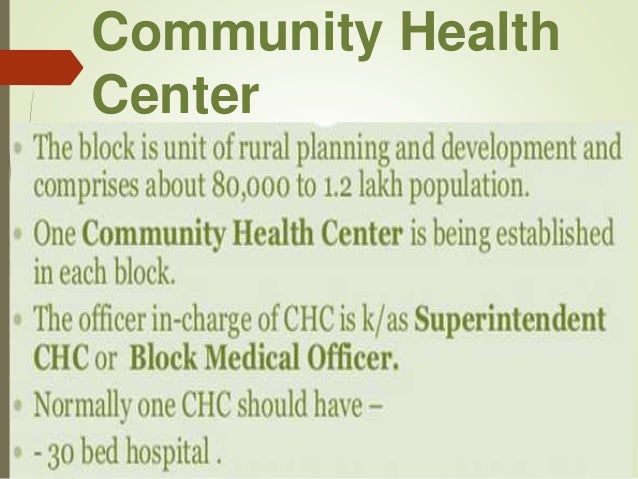 Community Health Center

• The block is unit of rural planning and development and comprises about 80,000 to 1.2 lakh population.

• One Community Health Center is being established in each block.

• The officer in-charge of CHC is k/as Superintendent CHC or Block Medical Officer.

• Normally one CHC should have –

• - 30 bed hospital .